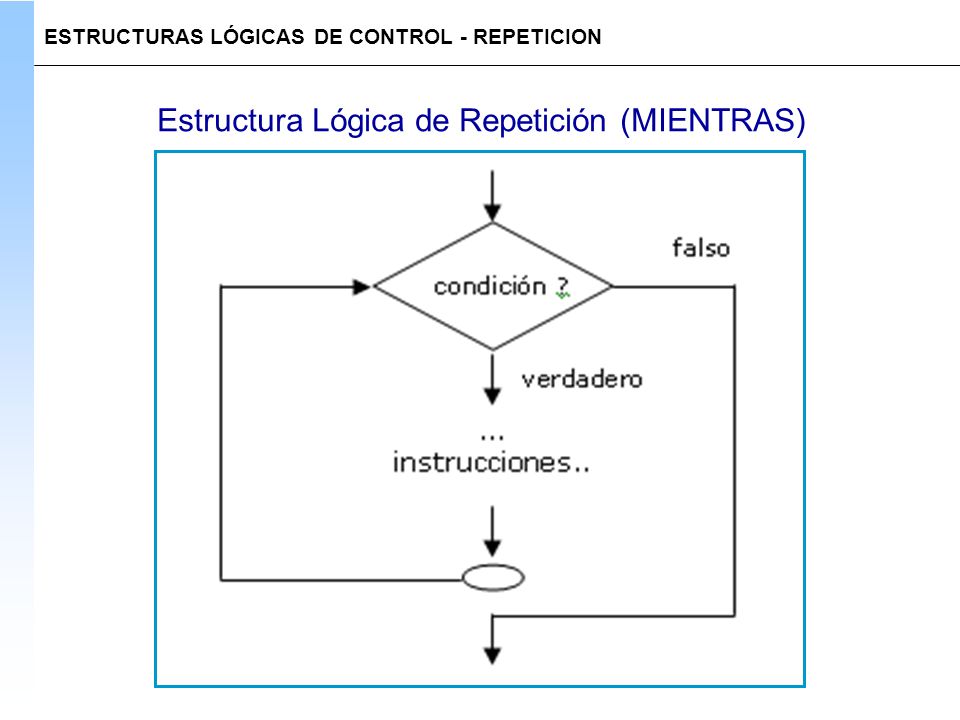 ESTRUCTURAS LÓGICAS DE CONTROL - REPETICION

Estructura Lógica de Repetición (MIENTRAS)

falso

condición ?

verdadero

...
instrucciones..